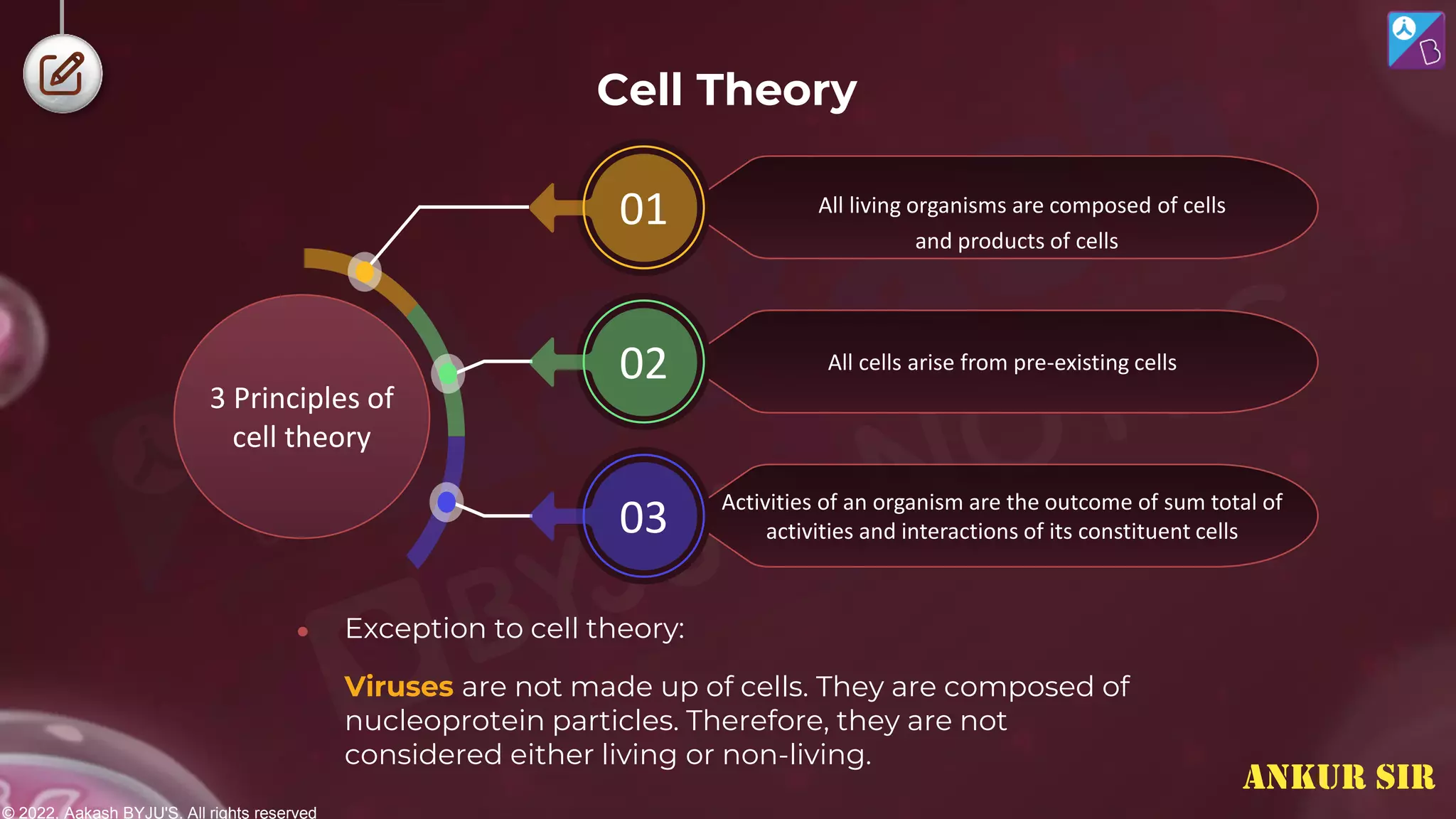 Cell Theory

3 Principles of cell theory

01
All living organisms are composed of cells and products of cells

02
All cells arise from pre-existing cells

03
Activities of an organism are the outcome of sum total of activities and interactions of its constituent cells

• Exception to cell theory:

Viruses are not made up of cells. They are composed of nucleoprotein particles. Therefore, they are not considered either living or non-living.

ANKUR SIR

© 2022, Aakash BYJU'S. All rights reserved